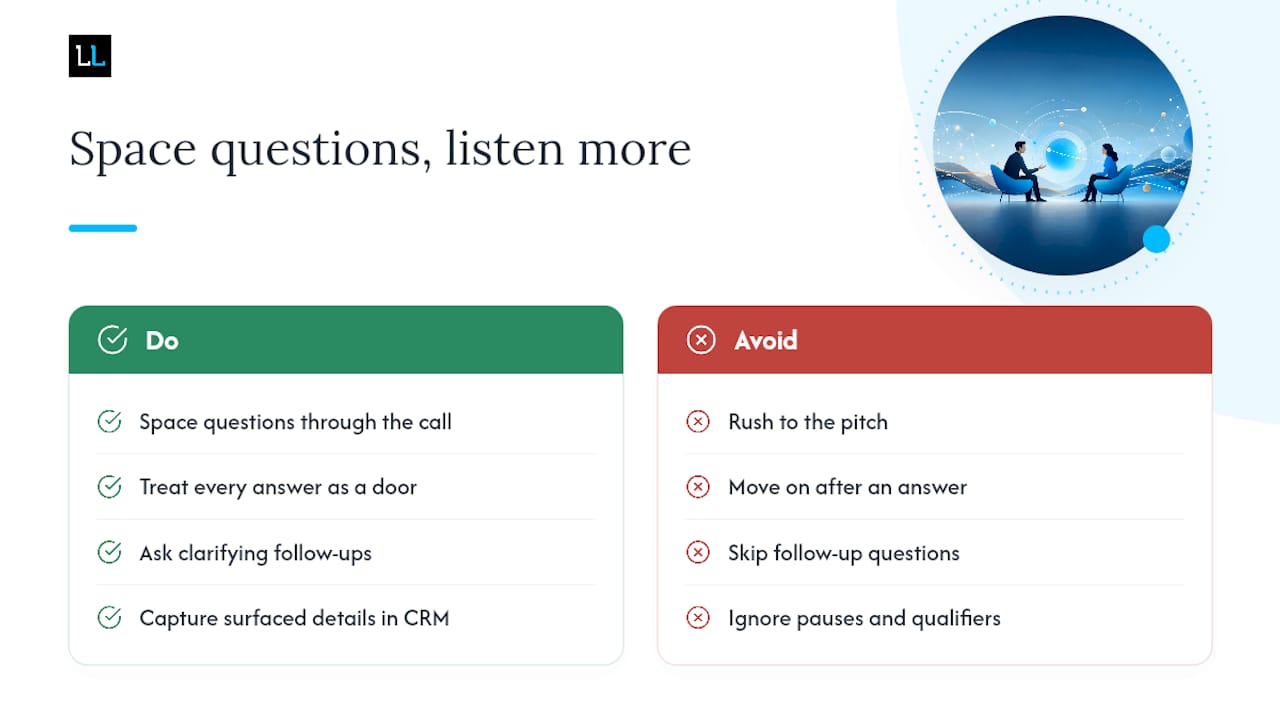 LL

Space questions, listen more

Do

Space questions through the call

Treat every answer as a door

Ask clarifying follow-ups

Capture surfaced details in CRM

Avoid

Rush to the pitch

Move on after an answer

Skip follow-up questions

Ignore pauses and qualifiers